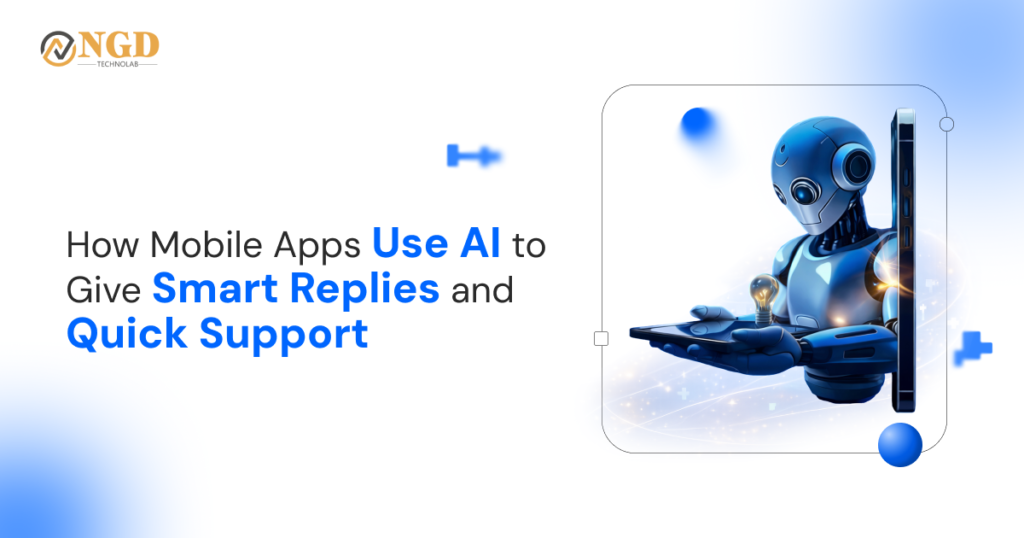 NGD
TECHNOLAB

How Mobile Apps Use AI to Give Smart Replies and Quick Support